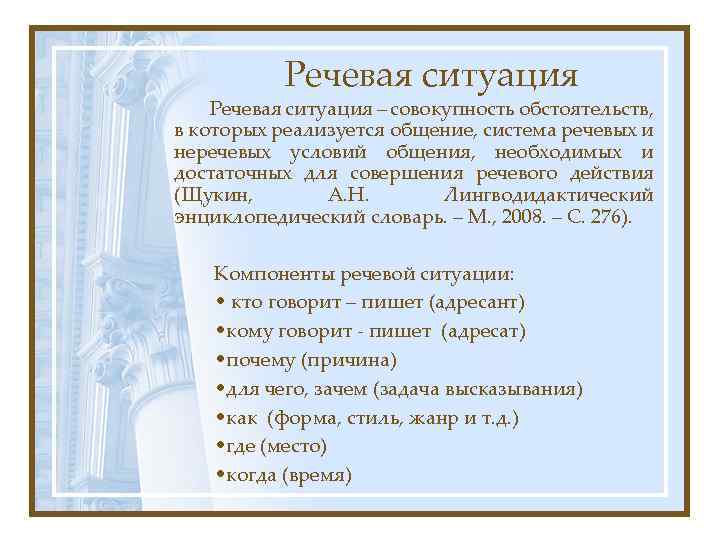 Речевая ситуация

Речевая ситуация – совокупность обстоятельств, в которых реализуется общение, система речевых и неречевых условий общения, необходимых и достаточных для совершения речевого действия (Щукин, А.Н. Лингводидактический энциклопедический словарь. – М., 2008. – С. 276).

Компоненты речевой ситуации:
• кто говорит – пишет (адресант)
•кому говорит - пишет (адресат)
•почему (причина)
•для чего, зачем (задача высказывания)
•как (форма, стиль, жанр и т.д.)
•где (место)
•когда (время)